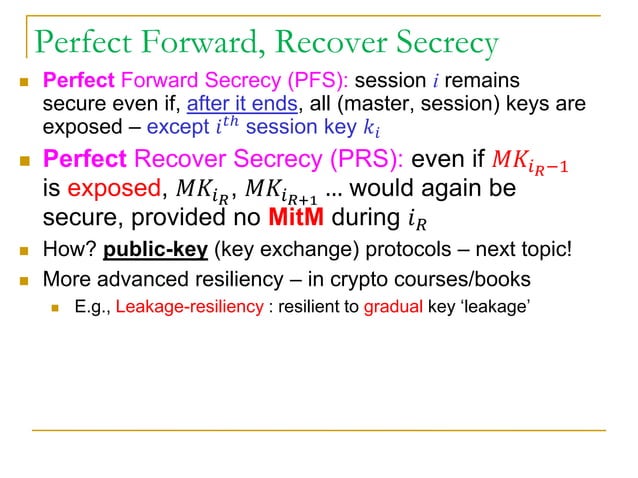 Perfect Forward, Recover Secrecy

- Perfect Forward Secrecy (PFS): session $i$ remains secure even if, after it ends, all (master, session) keys are exposed – except $i^{th}$ session key $k_i$
- Perfect Recover Secrecy (PRS): even if $MK_{i_R-1}$ is exposed, $MK_{i_R}$, $MK_{i_{R+1}}$ ... would again be secure, provided no MitM during $i_R$
- How? public-key (key exchange) protocols – next topic!
- More advanced resiliency – in crypto courses/books
  - E.g., Leakage-resiliency : resilient to gradual key 'leakage'